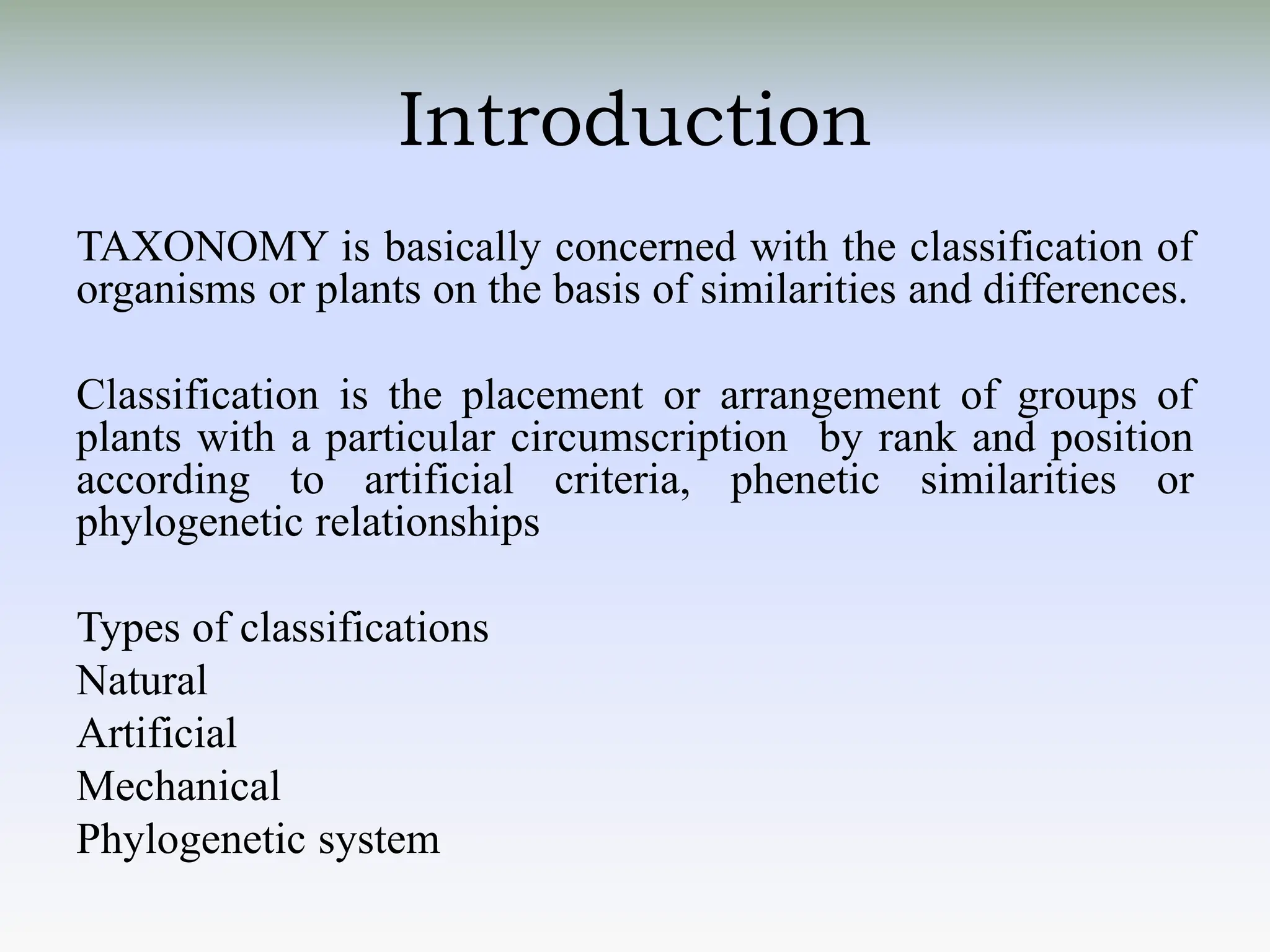 Introduction

TAXONOMY is basically concerned with the classification of organisms or plants on the basis of similarities and differences.

Classification is the placement or arrangement of groups of plants with a particular circumscription by rank and position according to artificial criteria, phenetic similarities or phylogenetic relationships

Types of classifications
Natural
Artificial
Mechanical
Phylogenetic system